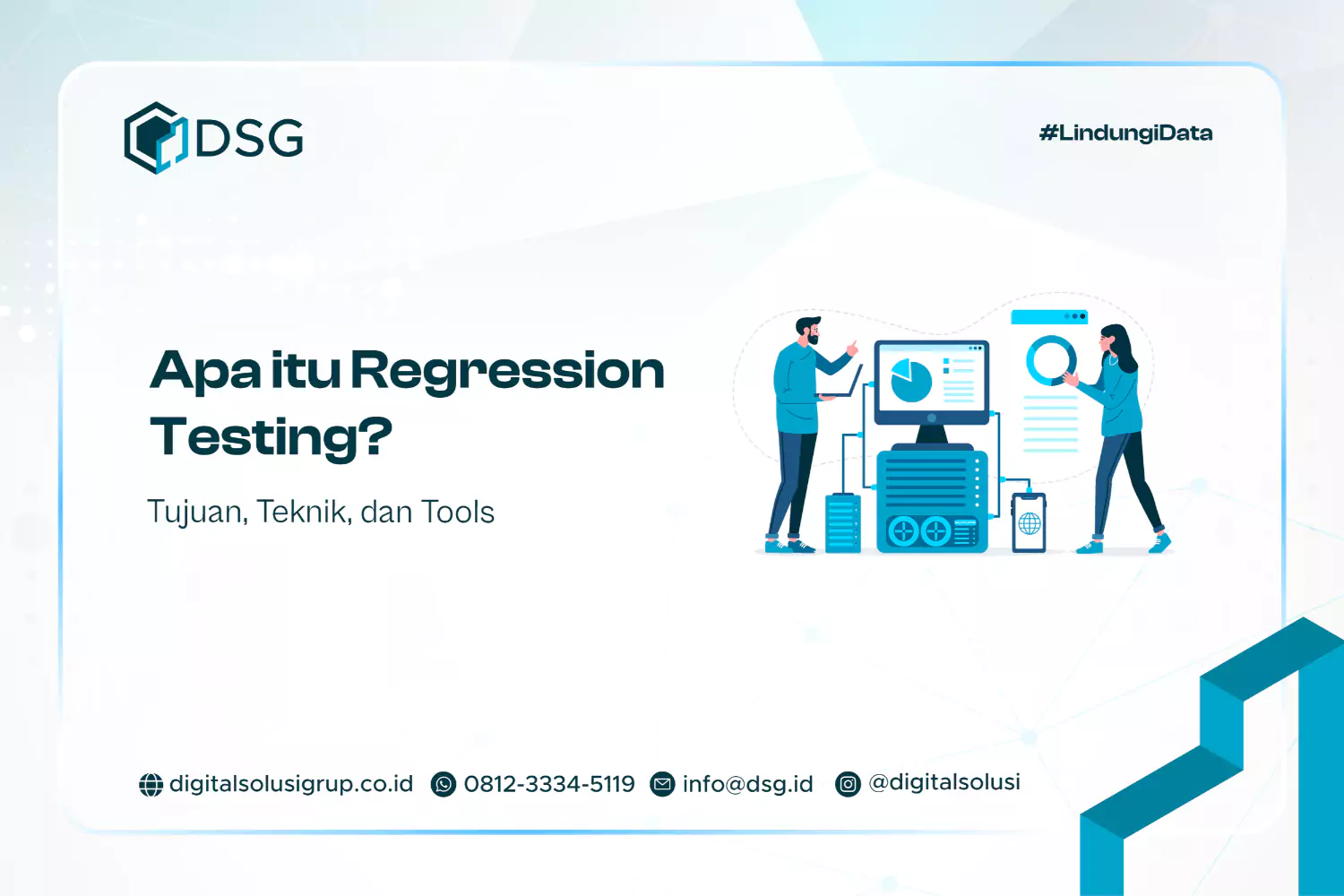 DSG

#LindungiData

Apa itu Regression Testing?

Tujuan, Teknik, dan Tools

digitalsolusigrup.co.id 0812-3334-5119 info@dsg.id @digitalsolusi